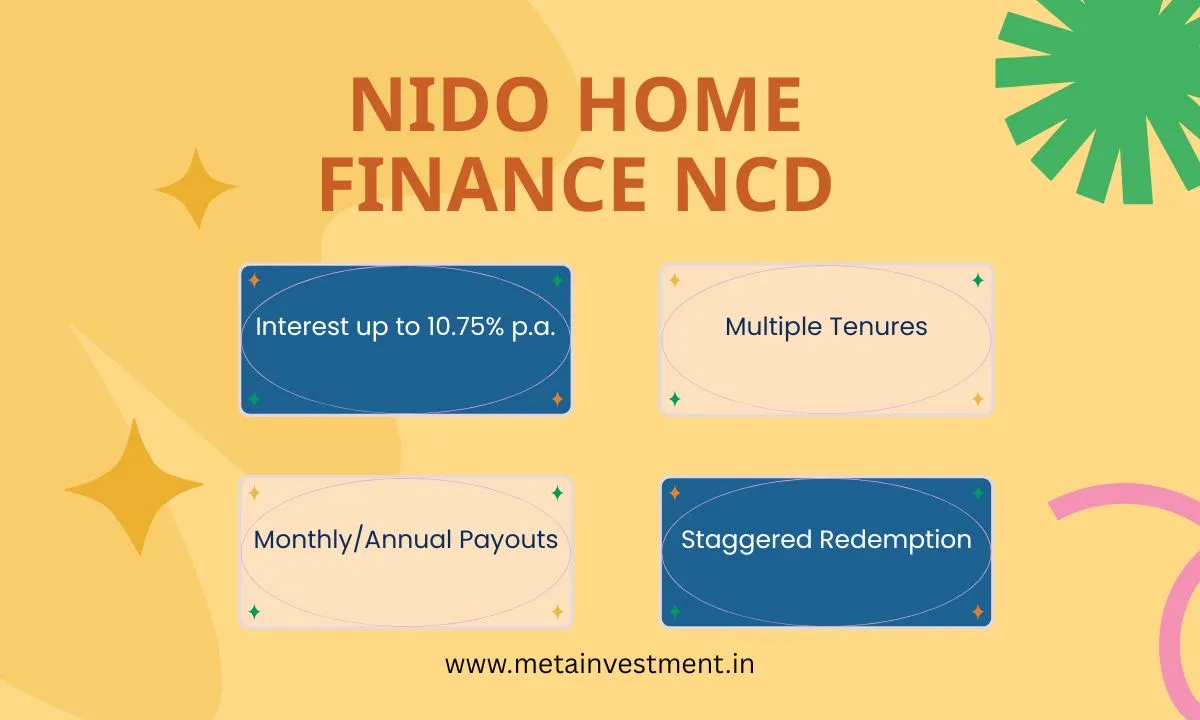 NIDO HOME FINANCE NCD

Interest up to 10.75% p.a.

Multiple Tenures

Monthly/Annual Payouts

Staggered Redemption

www.metainvestment.in